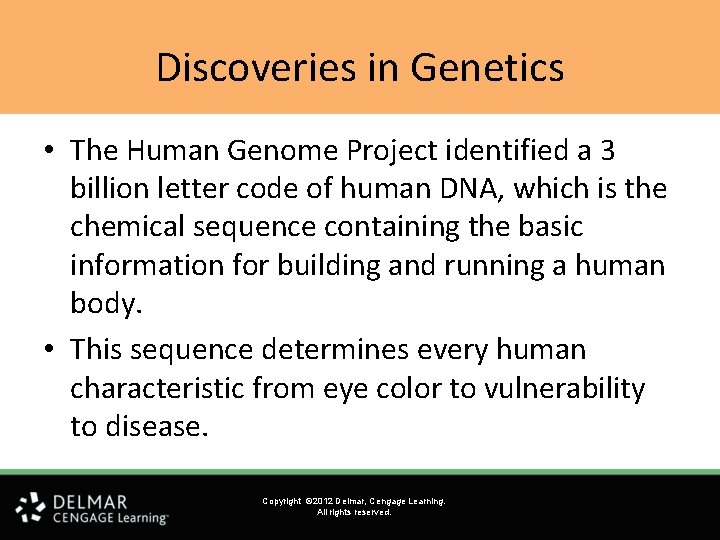 Discoveries in Genetics

• The Human Genome Project identified a 3 billion letter code of human DNA, which is the chemical sequence containing the basic information for building and running a human body.

• This sequence determines every human characteristic from eye color to vulnerability to disease.

DELMAR
CENGAGE Learning

Copyright ©2012 Delmar, Cengage Learning.
All rights reserved.